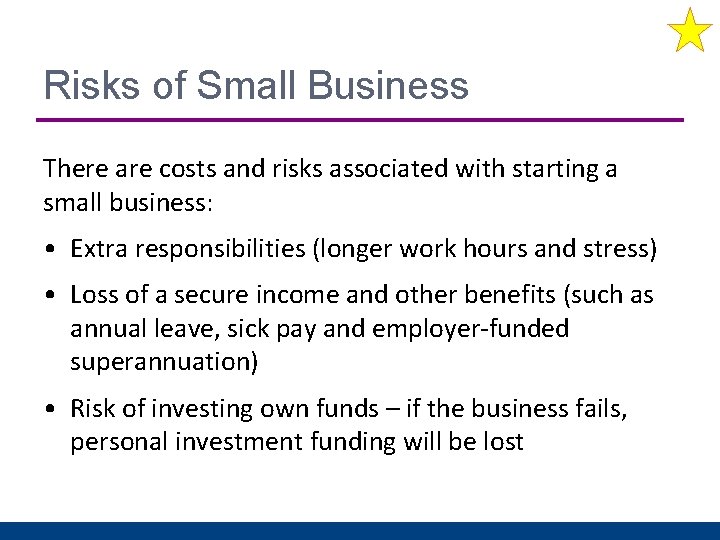 Risks of Small Business

There are costs and risks associated with starting a small business:

• Extra responsibilities (longer work hours and stress)

• Loss of a secure income and other benefits (such as annual leave, sick pay and employer-funded superannuation)

• Risk of investing own funds – if the business fails, personal investment funding will be lost